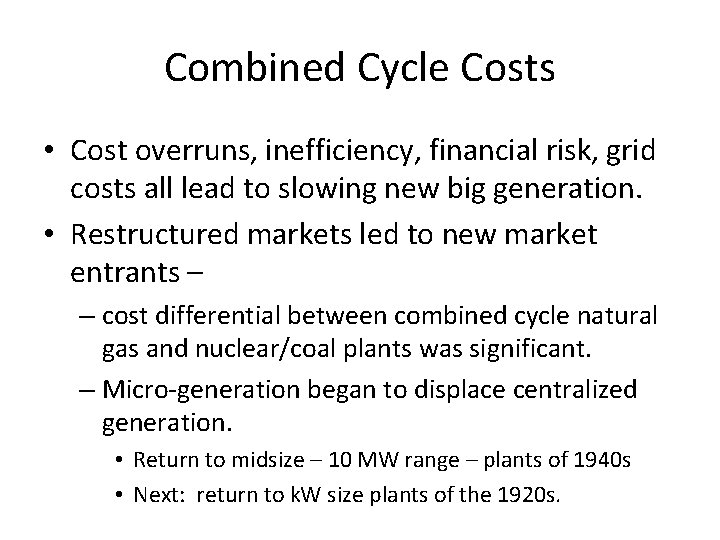 Combined Cycle Costs

• Cost overruns, inefficiency, financial risk, grid costs all lead to slowing new big generation.

• Restructured markets led to new market entrants –

– cost differential between combined cycle natural gas and nuclear/coal plants was significant.

– Micro-generation began to displace centralized generation.

• Return to midsize – 10 MW range – plants of 1940s

• Next: return to kW size plants of the 1920s.